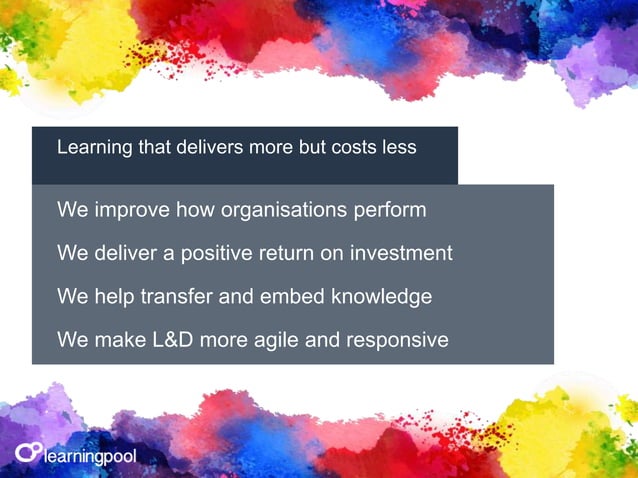 Learning that delivers more but costs less

We improve how organisations perform

We deliver a positive return on investment

We help transfer and embed knowledge

We make L&D more agile and responsive

learningpool